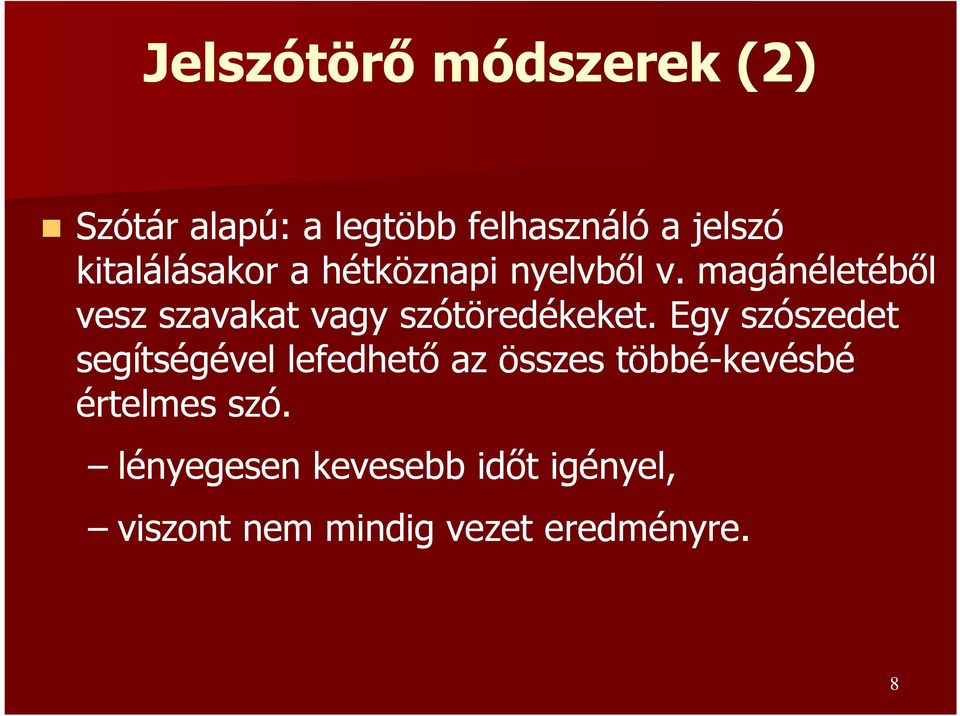 Jelszótörő módszerek (2)

Szótár alapú: a legtöbb felhasználó a jelszó kitalálásakor a hétköznapi nyelvből v. magánéletéből vesz szavakat vagy szótöredékeket. Egy szószedet segítségével lefedhető az összes többé-kevésbé értelmes szó.

– lényegesen kevesebb időt igényel,

– viszont nem mindig vezet eredményre.

8